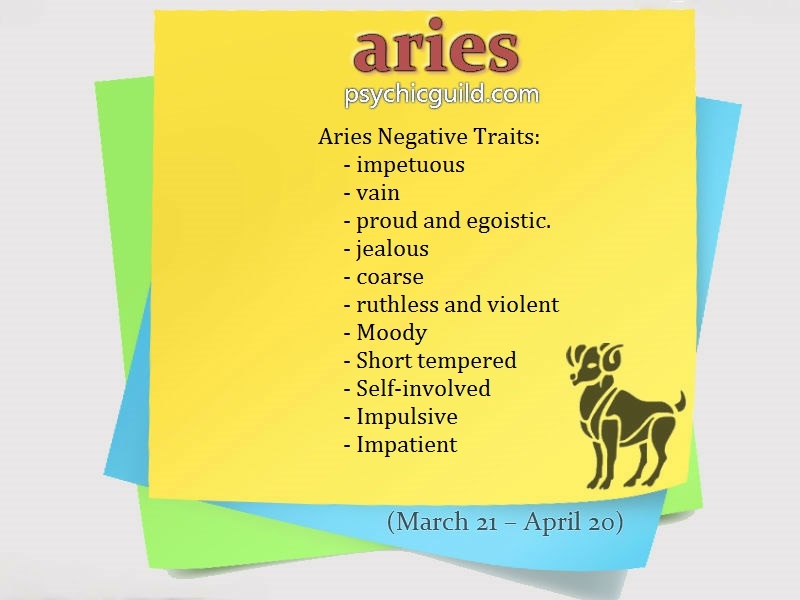 aries
psychicguild.com

Aries Negative Traits:
- impetuous
- vain
- proud and egoistic.
- jealous
- coarse
- ruthless and violent
- Moody
- Short tempered
- Self-involved
- Impulsive
- Impatient

(March 21 – April 20)